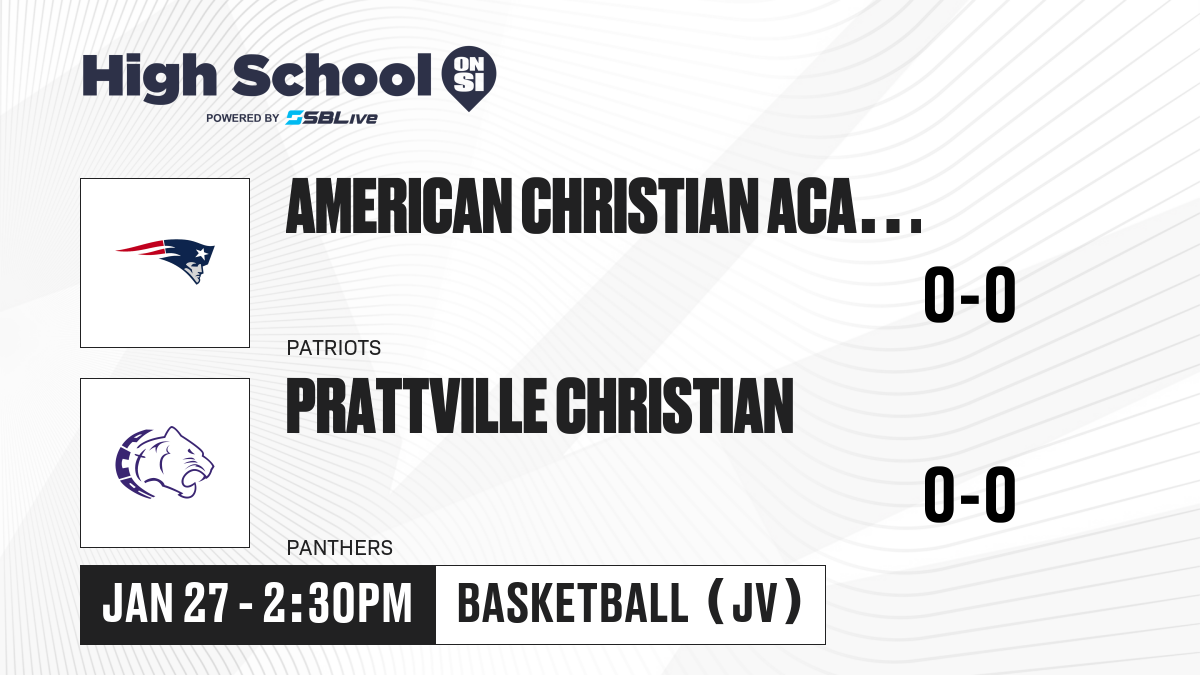 High School ON SI
POWERED BY SBLive

AMERICAN CHRISTIAN ACA...
0-0
PATRIOTS

PRATTVILLE CHRISTIAN
0-0
PANTHERS

JAN 27 - 2:30PM
BASKETBALL (JV)